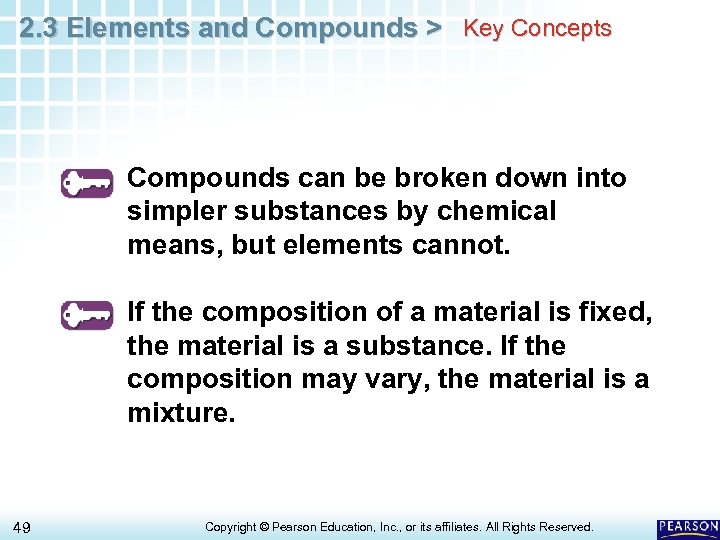 2.3 Elements and Compounds > Key Concepts

Compounds can be broken down into simpler substances by chemical means, but elements cannot.

If the composition of a material is fixed, the material is a substance. If the composition may vary, the material is a mixture.

49

Copyright © Pearson Education, Inc., or its affiliates. All Rights Reserved.

PEARSON